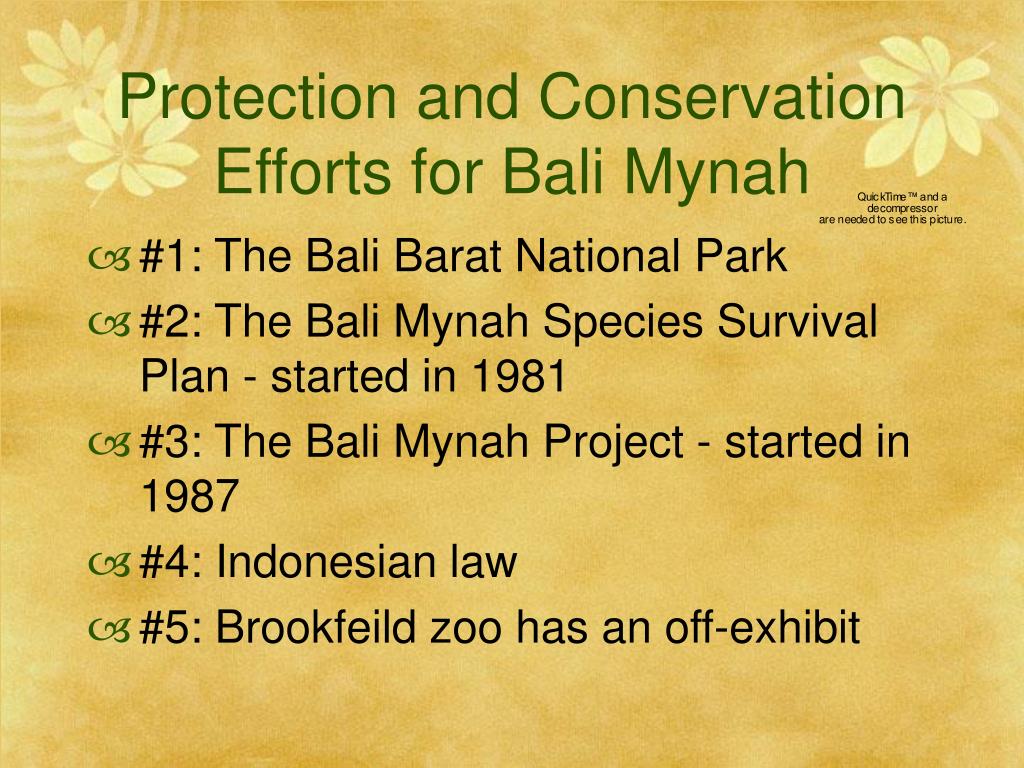 Protection and Conservation Efforts for Bali Mynah

QuickTime™ and a decompressor are needed to see this picture.

#1: The Bali Barat National Park
#2: The Bali Mynah Species Survival Plan - started in 1981
#3: The Bali Mynah Project - started in 1987
#4: Indonesian law
#5: Brookfeild zoo has an off-exhibit